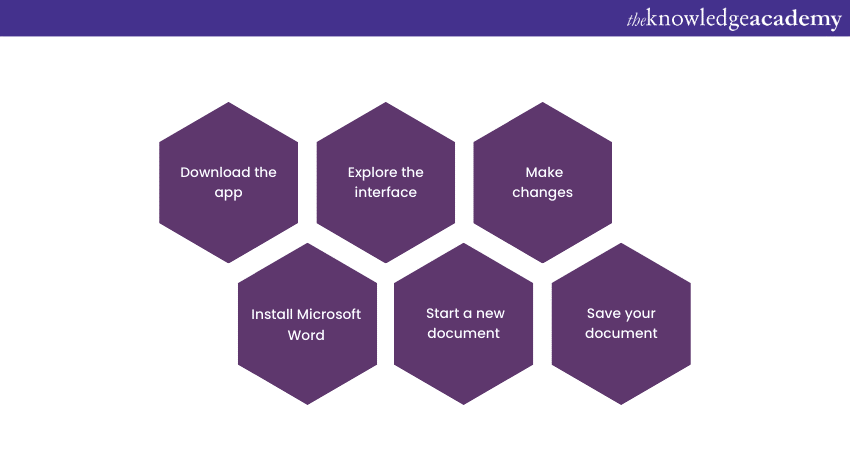 theknowledgeacademy

Download the app

Explore the interface

Make changes

Install Microsoft Word

Start a new document

Save your document